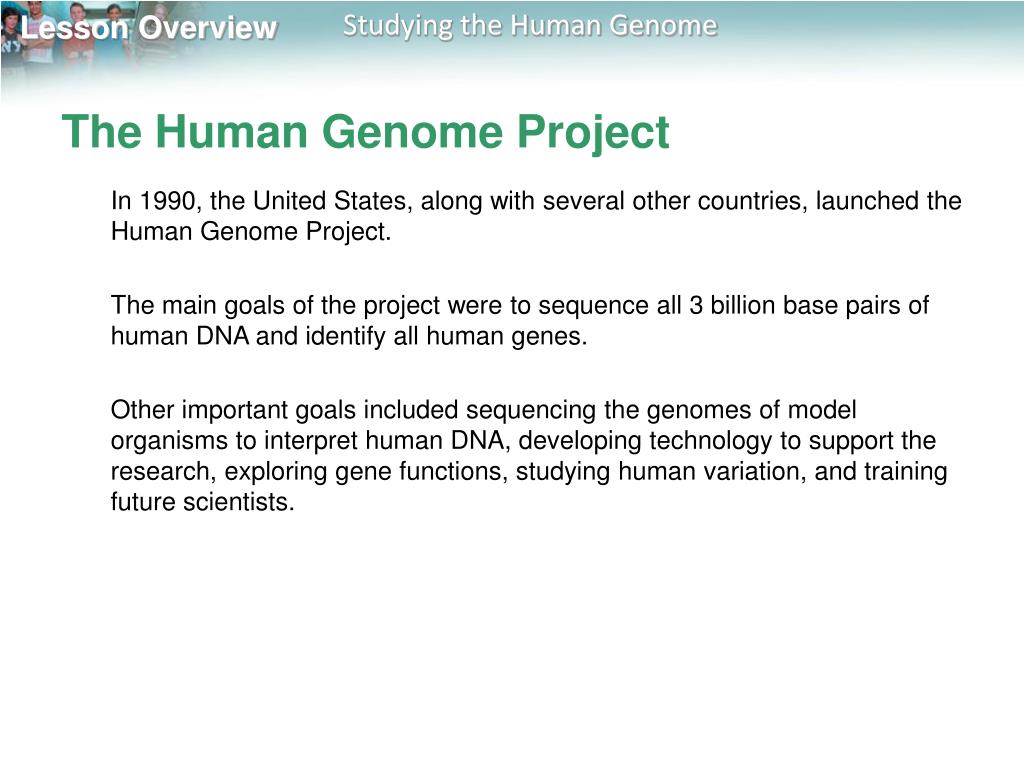 Lesson Overview
Studying the Human Genome

The Human Genome Project

In 1990, the United States, along with several other countries, launched the Human Genome Project.

The main goals of the project were to sequence all 3 billion base pairs of human DNA and identify all human genes.

Other important goals included sequencing the genomes of model organisms to interpret human DNA, developing technology to support the research, exploring gene functions, studying human variation, and training future scientists.